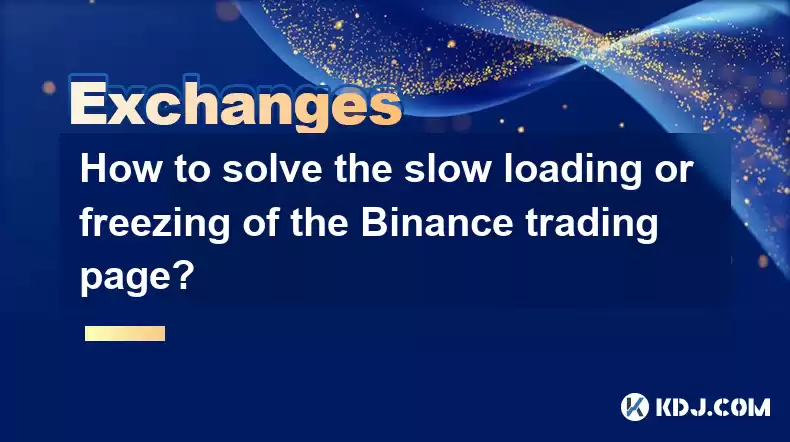 Exchanges

How to solve the slow loading or freezing of the Binance trading page?

KDJ.COM